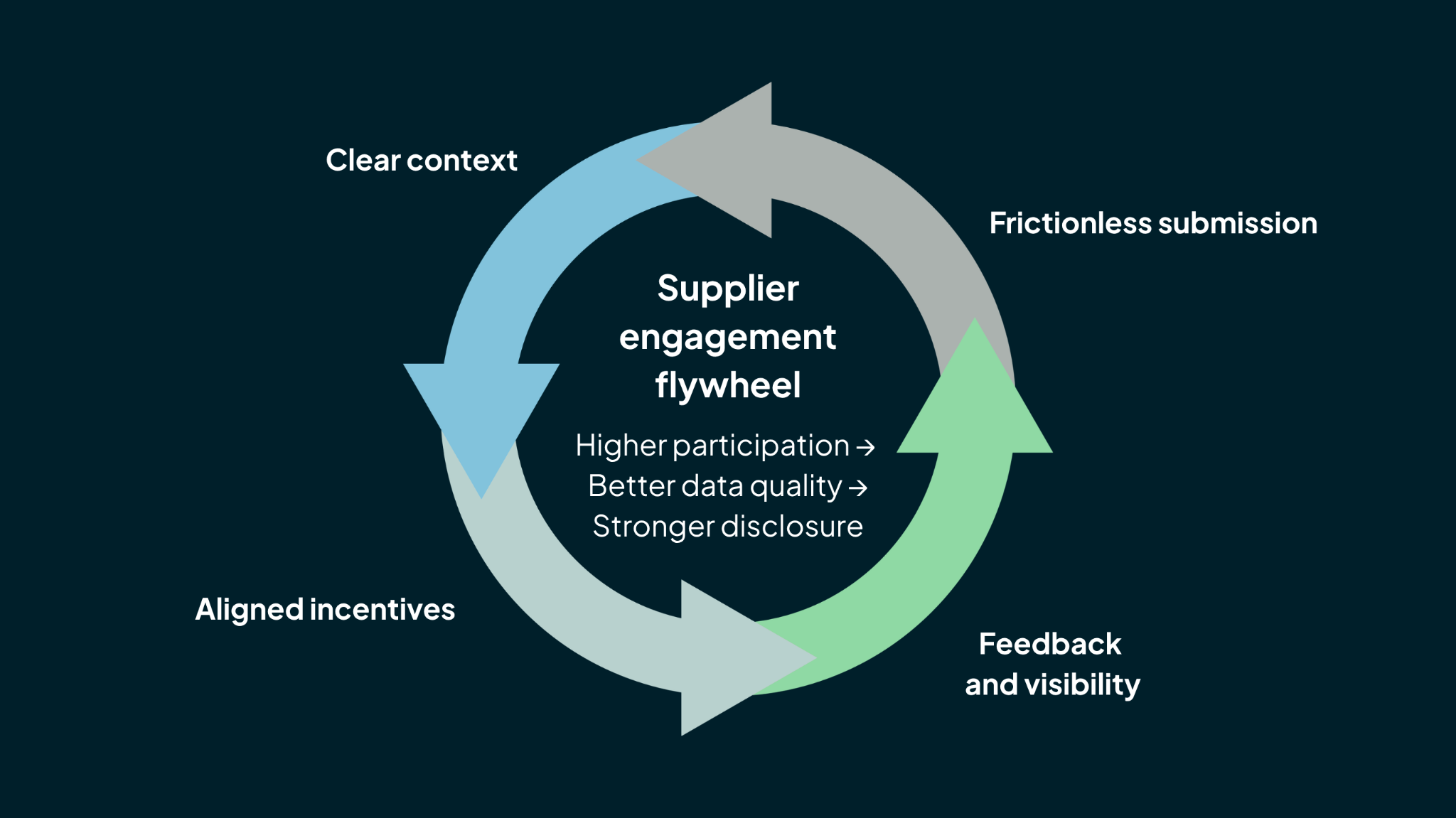 Clear context

Frictionless submission

Supplier engagement flywheel

Higher participation →
Better data quality →
Stronger disclosure

Aligned incentives

Feedback and visibility